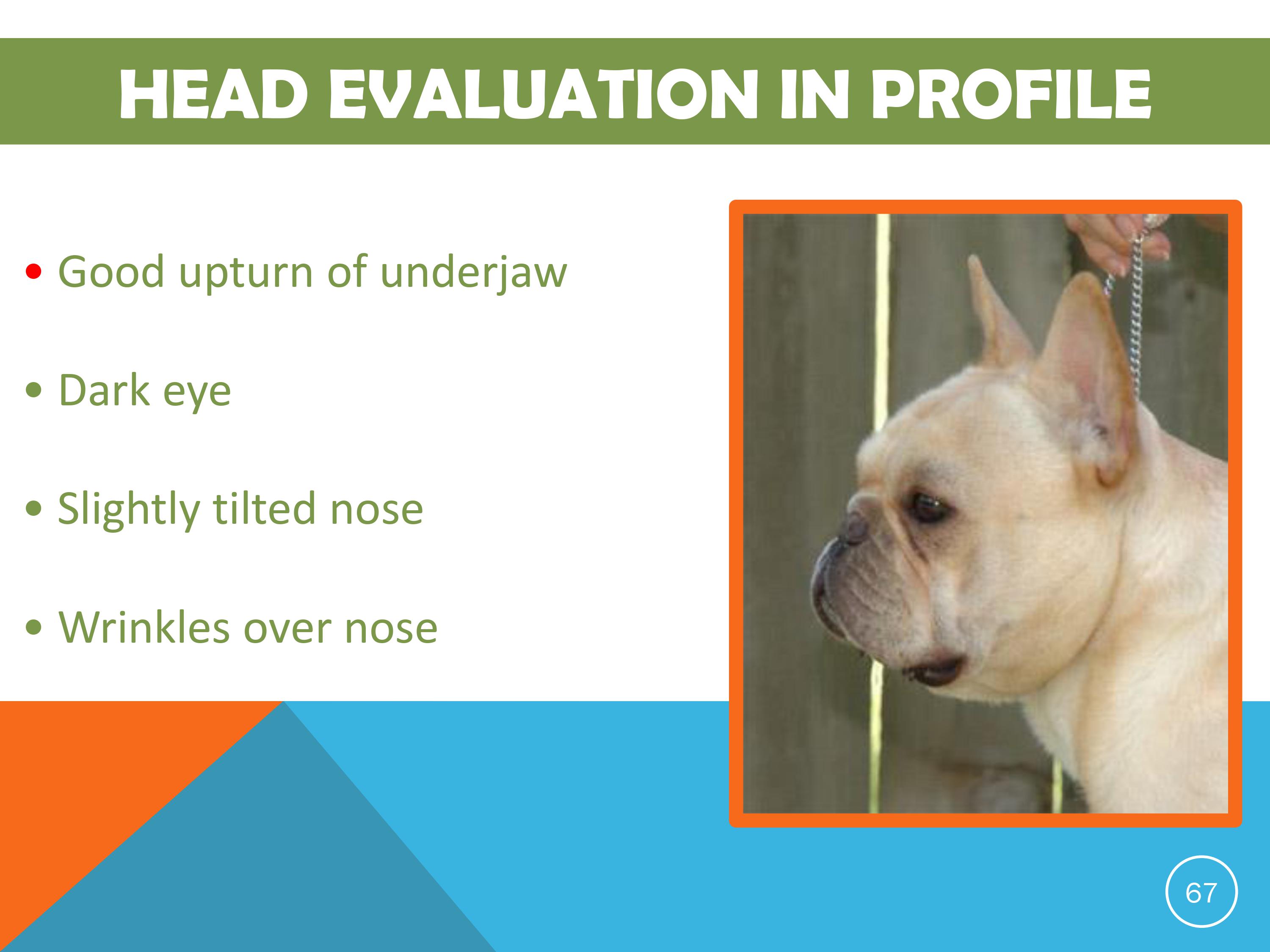 HEAD EVALUATION IN PROFILE

• Good upturn of underjaw

• Dark eye

• Slightly tilted nose

• Wrinkles over nose

67